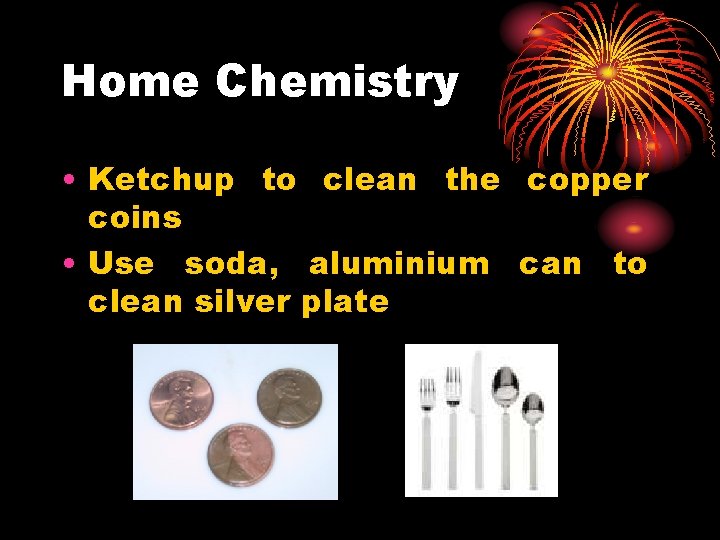 Home Chemistry

• Ketchup to clean the copper coins
• Use soda, aluminium can to clean silver plate